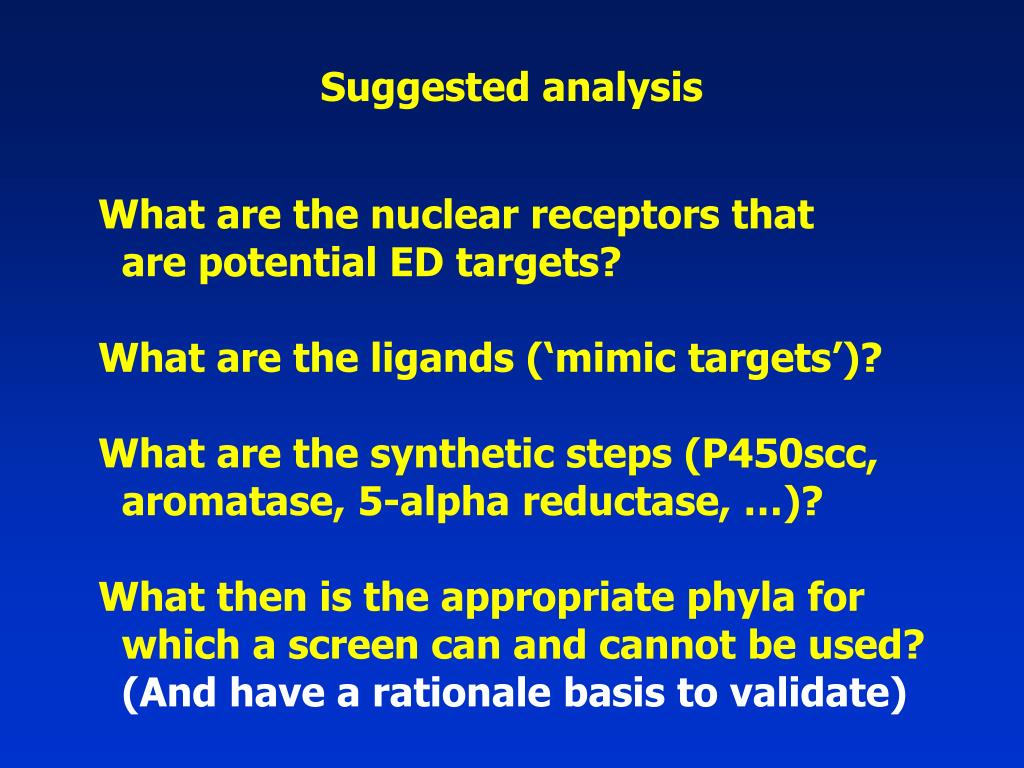 Suggested analysis

What are the nuclear receptors that are potential ED targets?

What are the ligands (‘mimic targets’)?

What are the synthetic steps (P450scc, aromatase, 5-alpha reductase, …)?

What then is the appropriate phyla for which a screen can and cannot be used? (And have a rationale basis to validate)